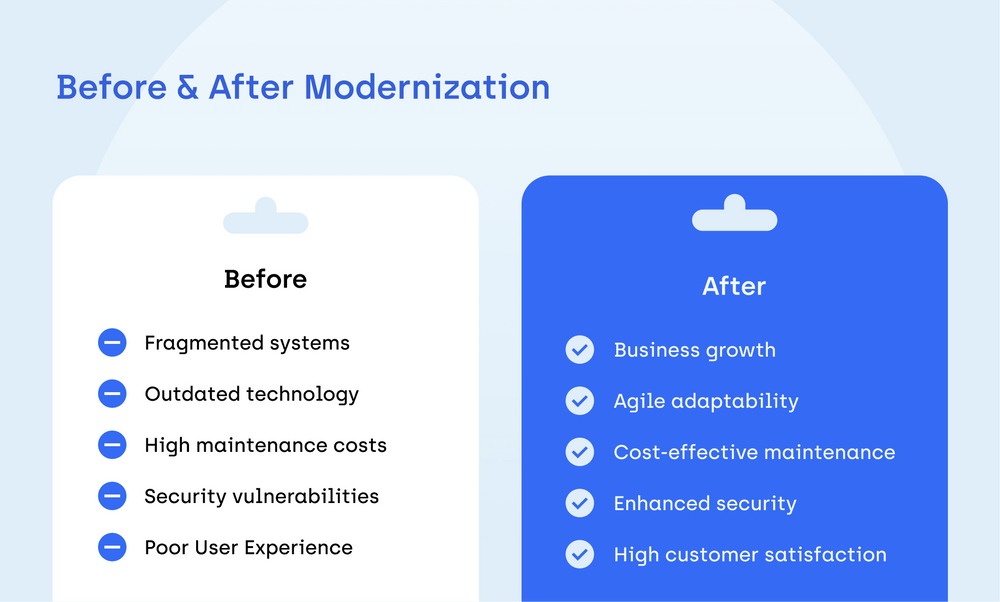 Before & After Modernization

Before

Fragmented systems

Outdated technology

High maintenance costs

Security vulnerabilities

Poor User Experience

After

Business growth

Agile adaptability

Cost-effective maintenance

Enhanced security

High customer satisfaction